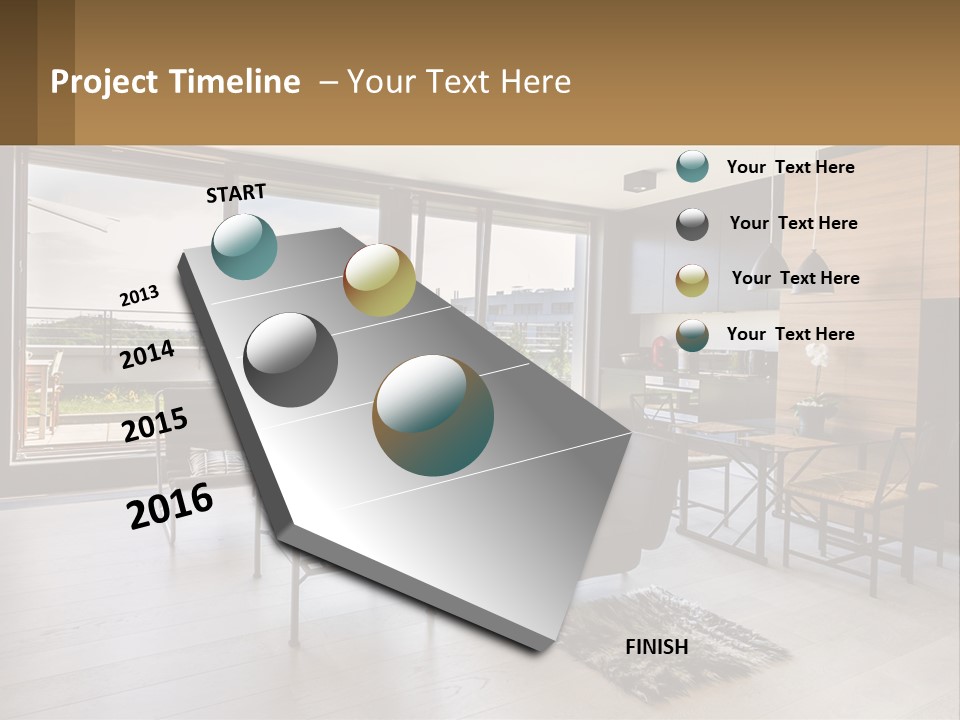 Project Timeline – Your Text Here

START

2013

2014

2015

2016

FINISH

Your Text Here

Your Text Here

Your Text Here

Your Text Here